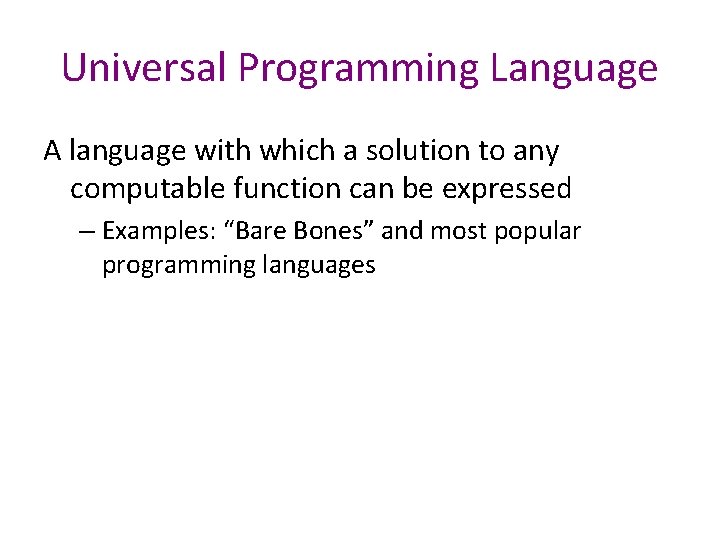 Universal Programming Language

A language with which a solution to any computable function can be expressed

– Examples: “Bare Bones” and most popular programming languages